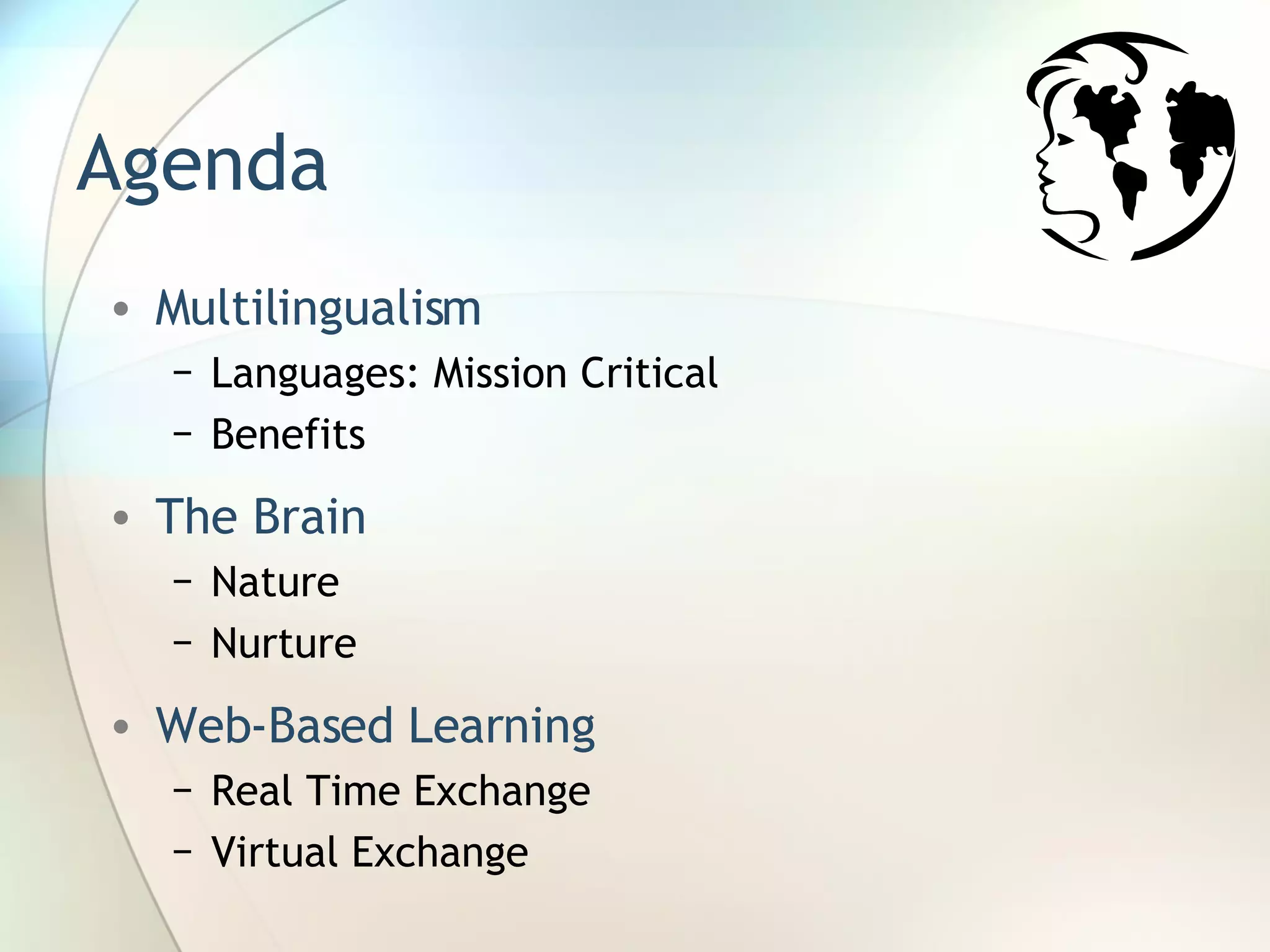 Agenda

• Multilingualism
  – Languages: Mission Critical
  – Benefits

• The Brain
  – Nature
  – Nurture

• Web-Based Learning
  – Real Time Exchange
  – Virtual Exchange